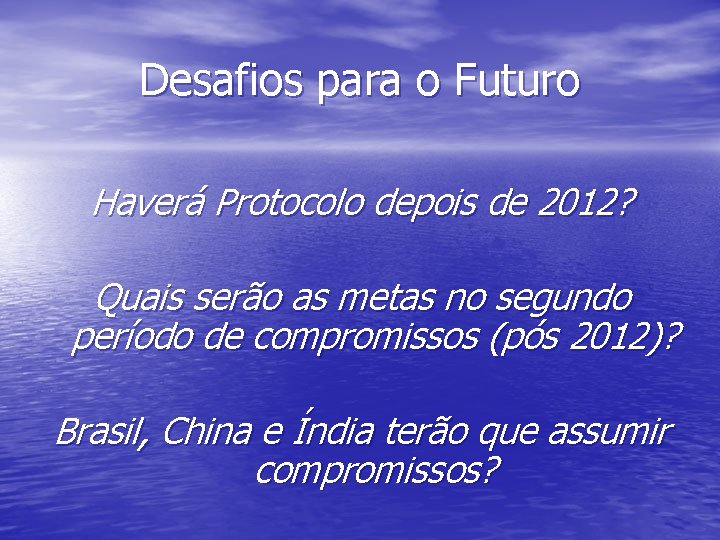 Desafios para o Futuro

Haverá Protocolo depois de 2012?

Quais serão as metas no segundo período de compromissos (pós 2012)?

Brasil, China e Índia terão que assumir compromissos?